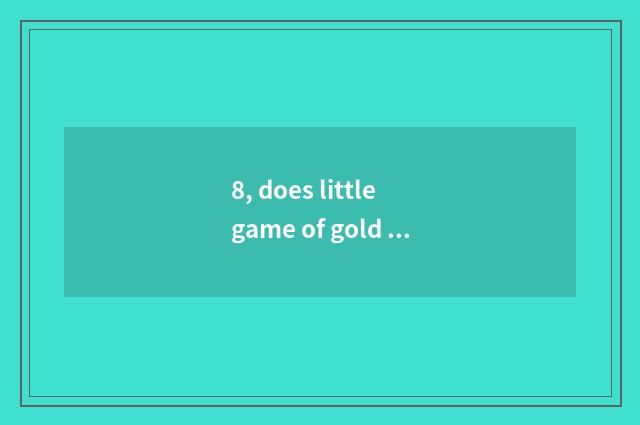 8, does little game of gold ...